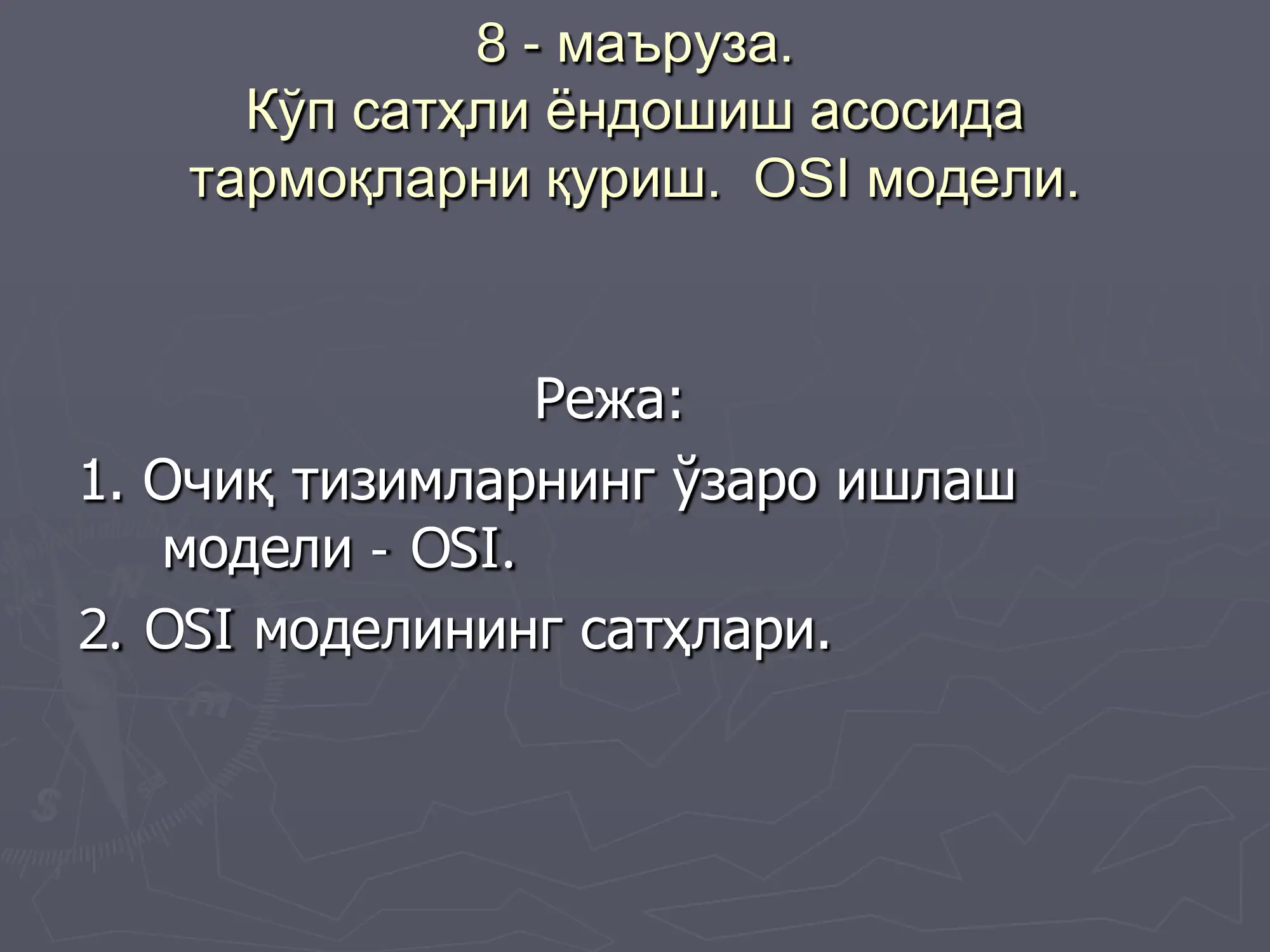 8 - маъруза.
Кўп сатҳли ёндошиш асосида тармоқларни қуриш. OSI модели.

Режа:

1. Очиқ тизимларнинг ўзаро ишлаш модели - OSI.

2. OSI моделининг сатҳлари.